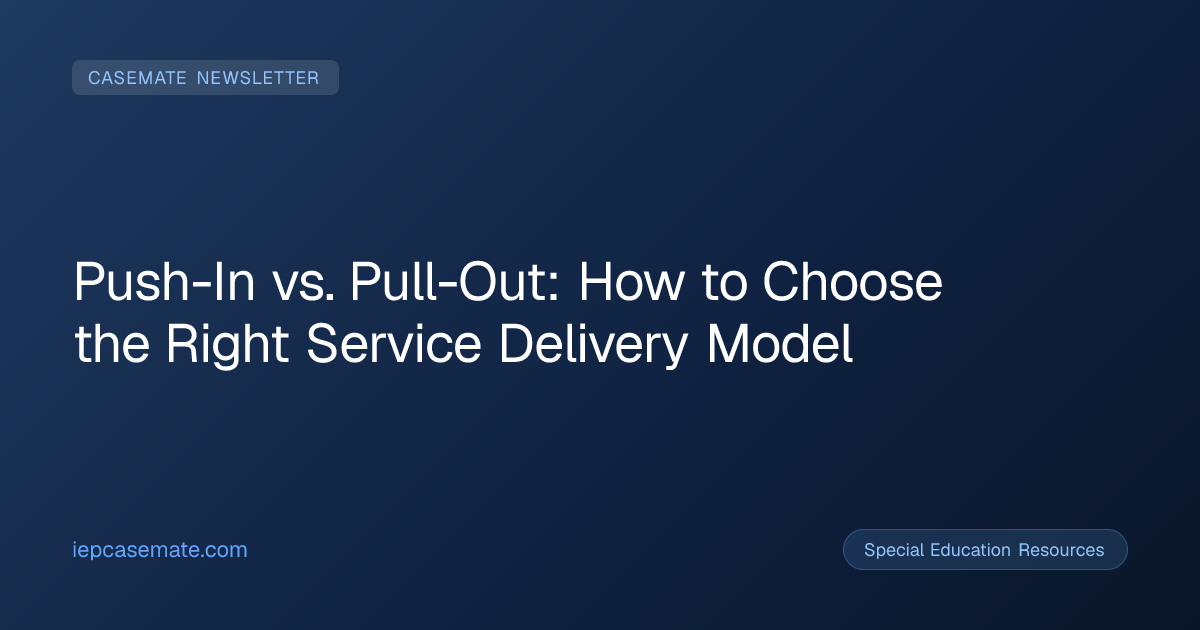 CASEMATE NEWSLETTER

Push-In vs. Pull-Out: How to Choose the Right Service Delivery Model

iepcasemate.com

Special Education Resources